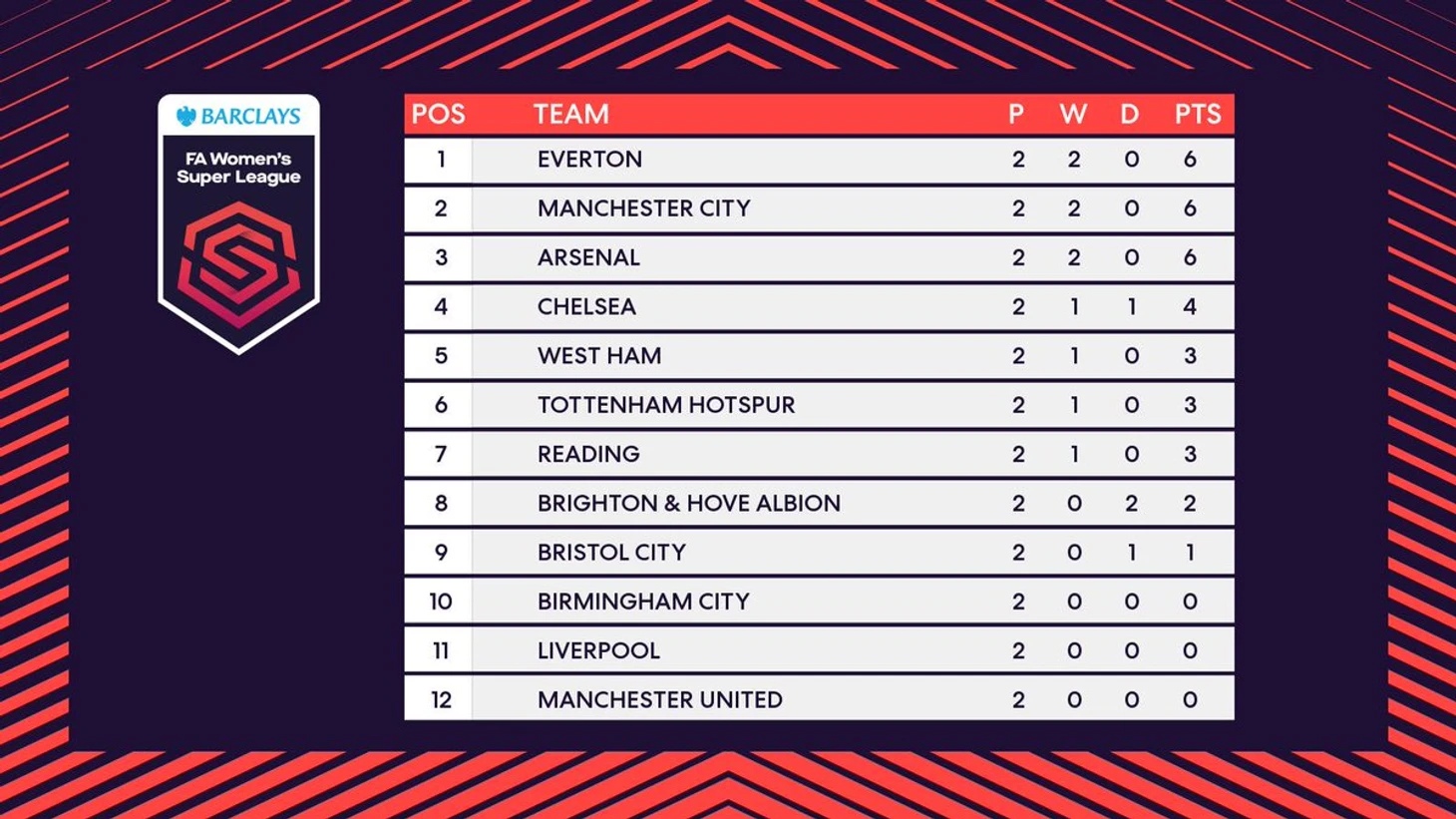 BARCLAYS
FA Women's Super League

| POS | TEAM | P | W | D | PTS |
|---|---|---|---|---|---|
| 1 | EVERTON | 2 | 2 | 0 | 6 |
| 2 | MANCHESTER CITY | 2 | 2 | 0 | 6 |
| 3 | ARSENAL | 2 | 2 | 0 | 6 |
| 4 | CHELSEA | 2 | 1 | 1 | 4 |
| 5 | WEST HAM | 2 | 1 | 0 | 3 |
| 6 | TOTTENHAM HOTSPUR | 2 | 1 | 0 | 3 |
| 7 | READING | 2 | 1 | 0 | 3 |
| 8 | BRIGHTON & HOVE ALBION | 2 | 0 | 2 | 2 |
| 9 | BRISTOL CITY | 2 | 0 | 1 | 1 |
| 10 | BIRMINGHAM CITY | 2 | 0 | 0 | 0 |
| 11 | LIVERPOOL | 2 | 0 | 0 | 0 |
| 12 | MANCHESTER UNITED | 2 | 0 | 0 | 0 |